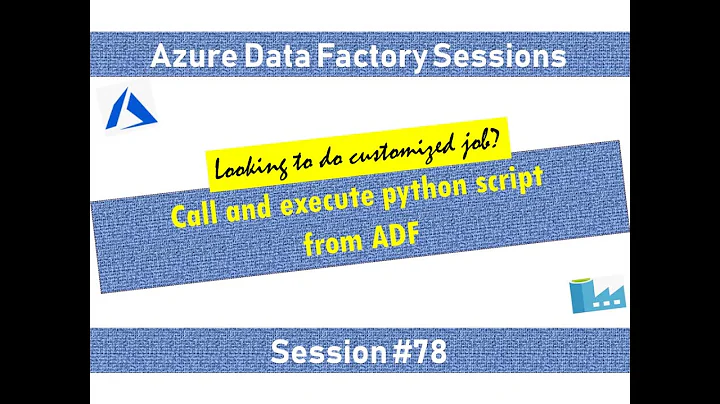 Azure Data Factory Sessions

Looking to do customized job?

Call and execute python script from ADF

Session #78